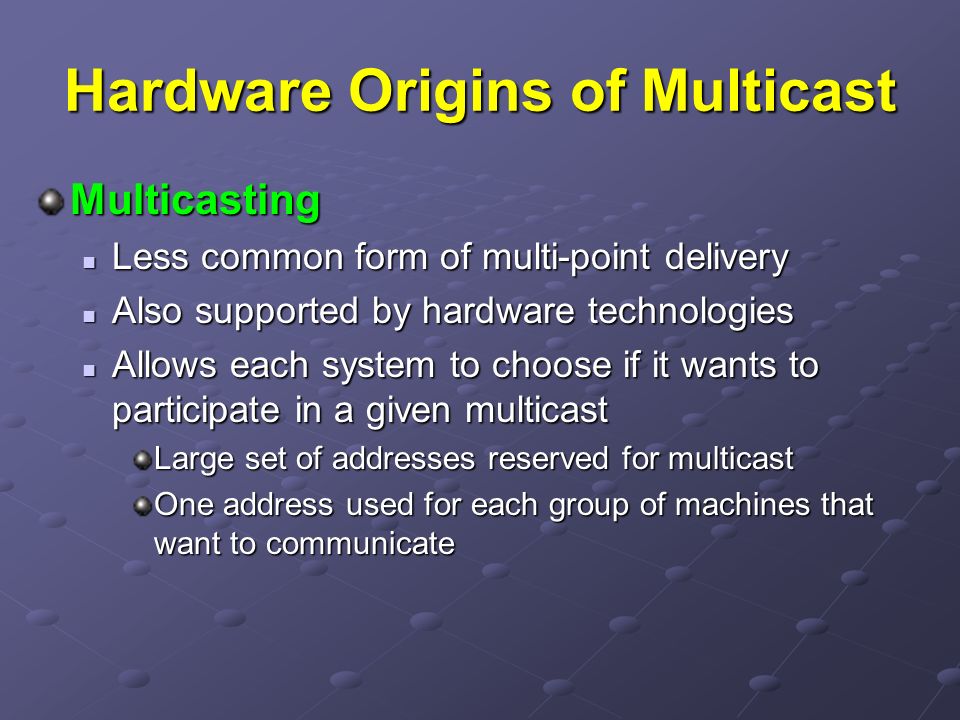 Hardware Origins of Multicast

Multicasting

Less common form of multi-point delivery

Also supported by hardware technologies

Allows each system to choose if it wants to participate in a given multicast

Large set of addresses reserved for multicast

One address used for each group of machines that want to communicate